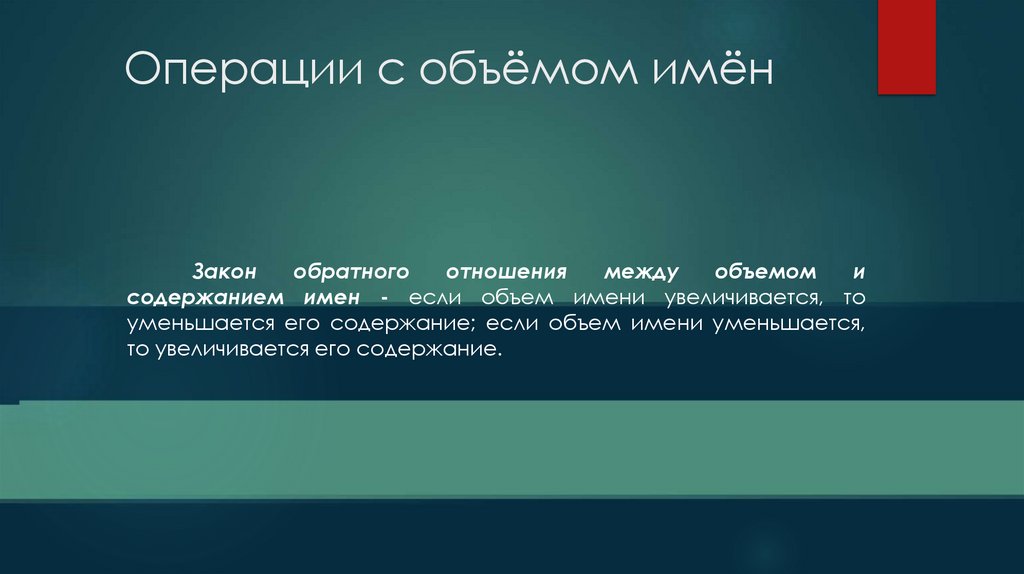 Операции с объёмом имён

Закон обратного отношения между объемом и содержанием имен - если объем имени увеличивается, то уменьшается его содержание; если объем имени уменьшается, то увеличивается его содержание.